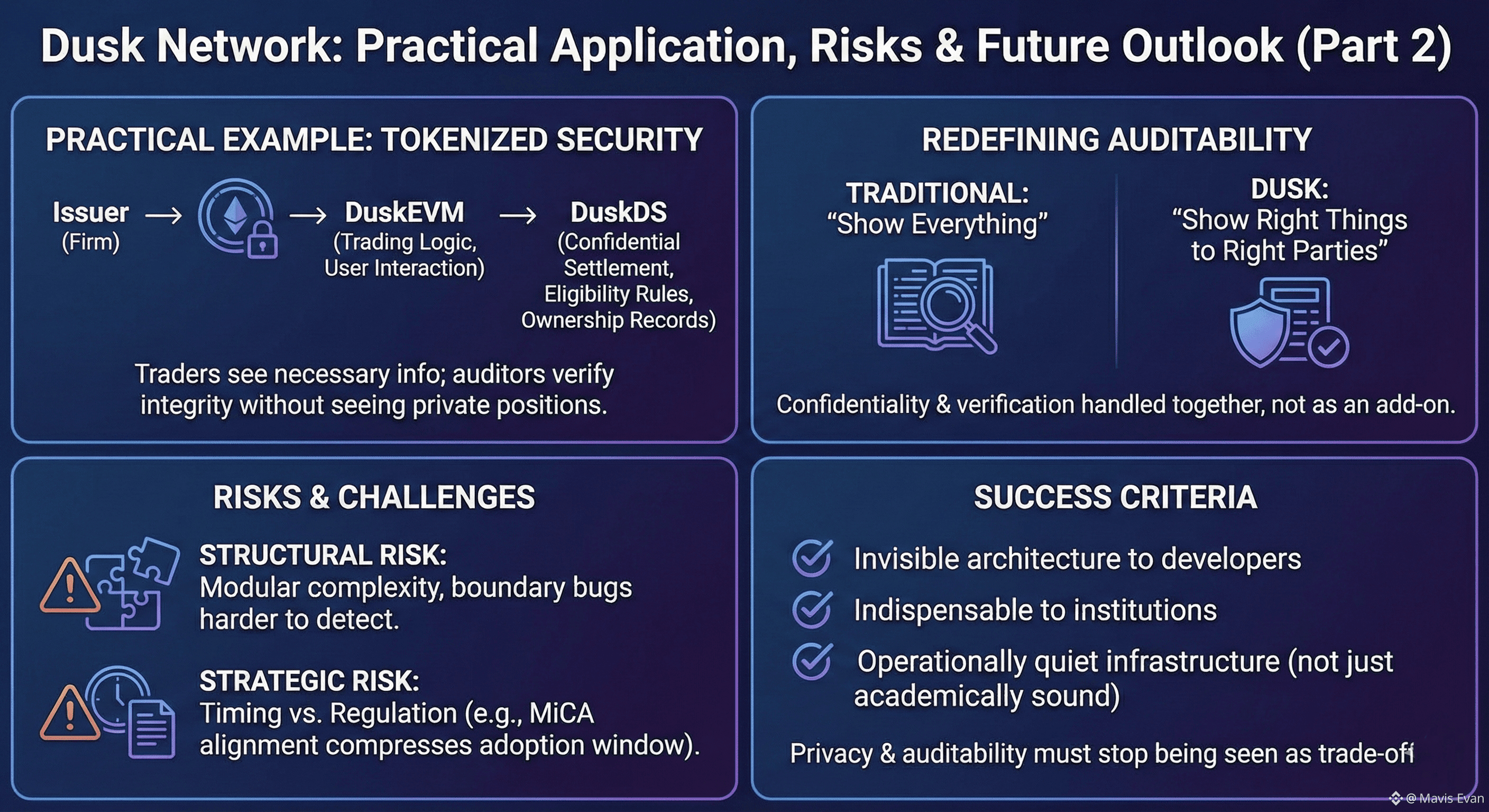 Dusk Network: Practical Application, Risks & Future Outlook (Part 2)

PRACTICAL EXAMPLE: TOKENIZED SECURITY

Issuer (Firm) → → DuskEVM (Trading Logic, User Interaction) → DuskDS (Confidential Settlement, Eligibility Rules, Ownership Records)

Traders see necessary info; auditors verify integrity without seeing private positions.

REDEFINING AUDITABILITY

TRADITIONAL: "Show Everything"

DUSK: "Show Right Things to Right Parties"

Confidentiality & verification handled together, not as an add-on.

RISKS & CHALLENGES

STRUCTURAL RISK: Modular complexity, boundary bugs harder to detect.

STRATEGIC RISK: Timing vs. Regulation (e.g., MiCA alignment compresses adoption window).

SUCCESS CRITERIA

Invisible architecture to developers

Indispensable to institutions

Operationally quiet infrastructure (not just academically sound)

Privacy & auditability must stop being seen as trade-off

@ Mavis Evan